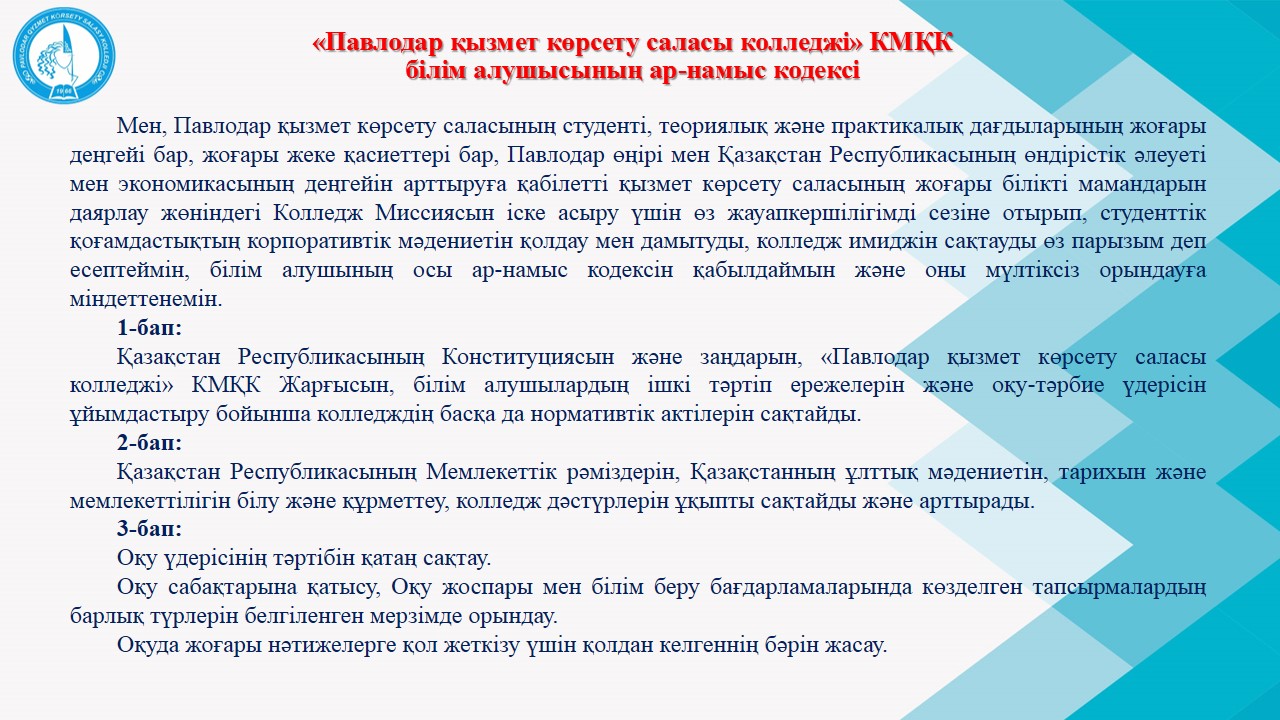 «Павлодар қызмет көрсету саласы колледжі» КМҚК
білім алушысының ар-намыс кодексі

Мен, Павлодар қызмет көрсету саласының студенті, теориялық және практикалық дағдыларының жоғары деңгейі бар, жоғары жеке қасиеттері бар, Павлодар өңірі мен Қазақстан Республикасының өндірістік әлеуеті мен экономикасының деңгейін арттыруға қабілетті қызмет көрсету саласының жоғары білікті мамандарын даярлау жөніндегі Колледж Миссиясын іске асыру үшін өз жауапкершілігімді сезіне отырып, студенттік қоғамдастықтың корпоративтік мәдениетін қолдау мен дамытуды, колледж имиджін сақтауды өз парызым деп есептеймін, білім алушының осы ар-намыс кодексін қабылдаймын және оны мүлтіксіз орындауға міндеттенемін.

1-бап:

Қазақстан Республикасының Конституциясын және заңдарын, «Павлодар қызмет көрсету саласы колледжі» КМҚК Жарғысын, білім алушылардың ішкі тәртіп ережелерін және оқу-тәрбие үдерісін ұйымдастыру бойынша колледждің басқа да нормативтік актілерін сақтайды.

2-бап:

Қазақстан Республикасының Мемлекеттік рәміздерін, Қазақстанның ұлттық мәдениетін, тарихын және мемлекеттілігін білу және құрметтеу, колледж дәстүрлерін ұқыпты сақтайды және арттырады.

3-бап:

Оқу үдерісінің тәртібін қатаң сақтау.

Оқу сабақтарына қатысу, Оқу жоспары мен білім беру бағдарламаларында көзделген тапсырмалардың барлық түрлерін белгіленген мерзімде орындау.

Оқуда жоғары нәтижелерге қол жеткізу үшін қолдан келгеннің бәрін жасау.